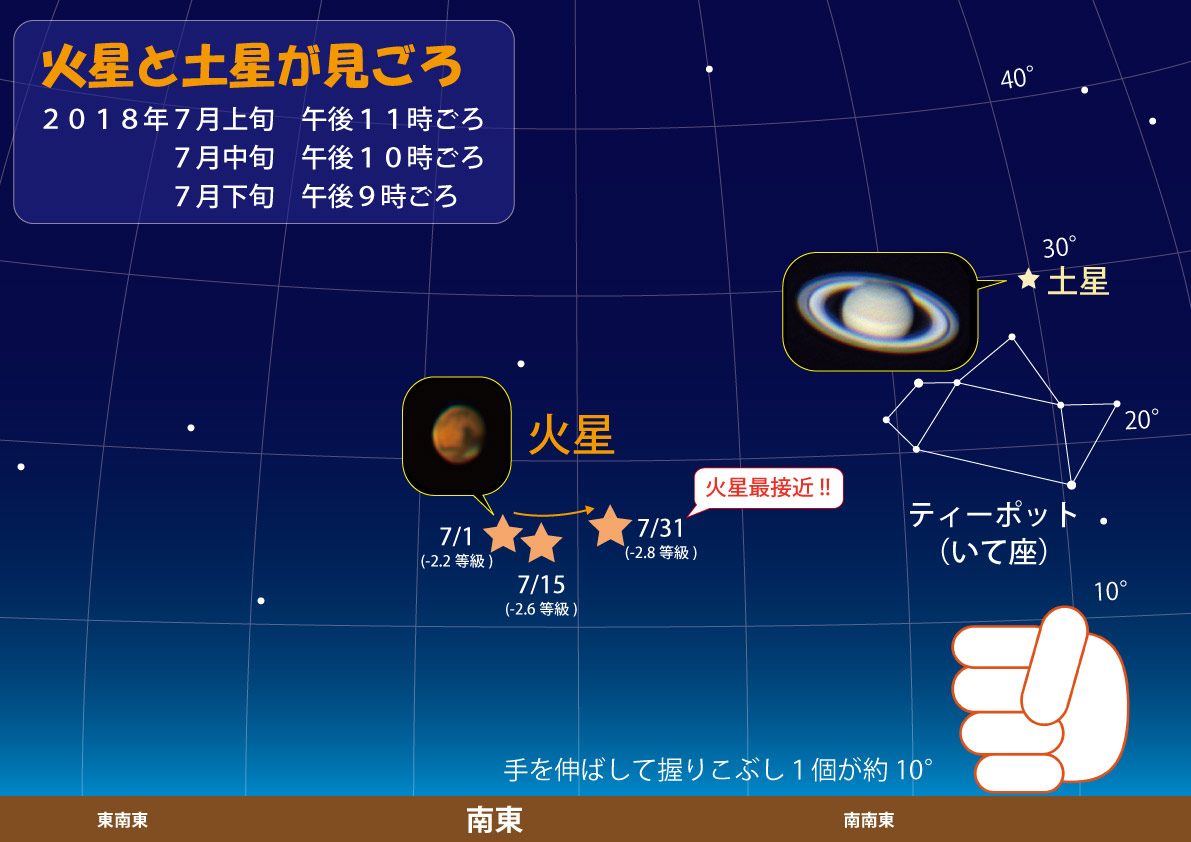 火星と土星が見ごろ
２０１８年７月上旬　午後１１時ごろ
７月中旬　午後１０時ごろ
７月下旬　午後９時ごろ

40°

30°

土星

20°

火星

火星最接近 !!

7/1
(-2.2 等級 )

7/15
(-2.6 等級 )

7/31
(-2.8 等級 )

ティーポット
（いて座）

10°

手を伸ばして握りこぶし１個が約 10°

東南東　南東　南南東